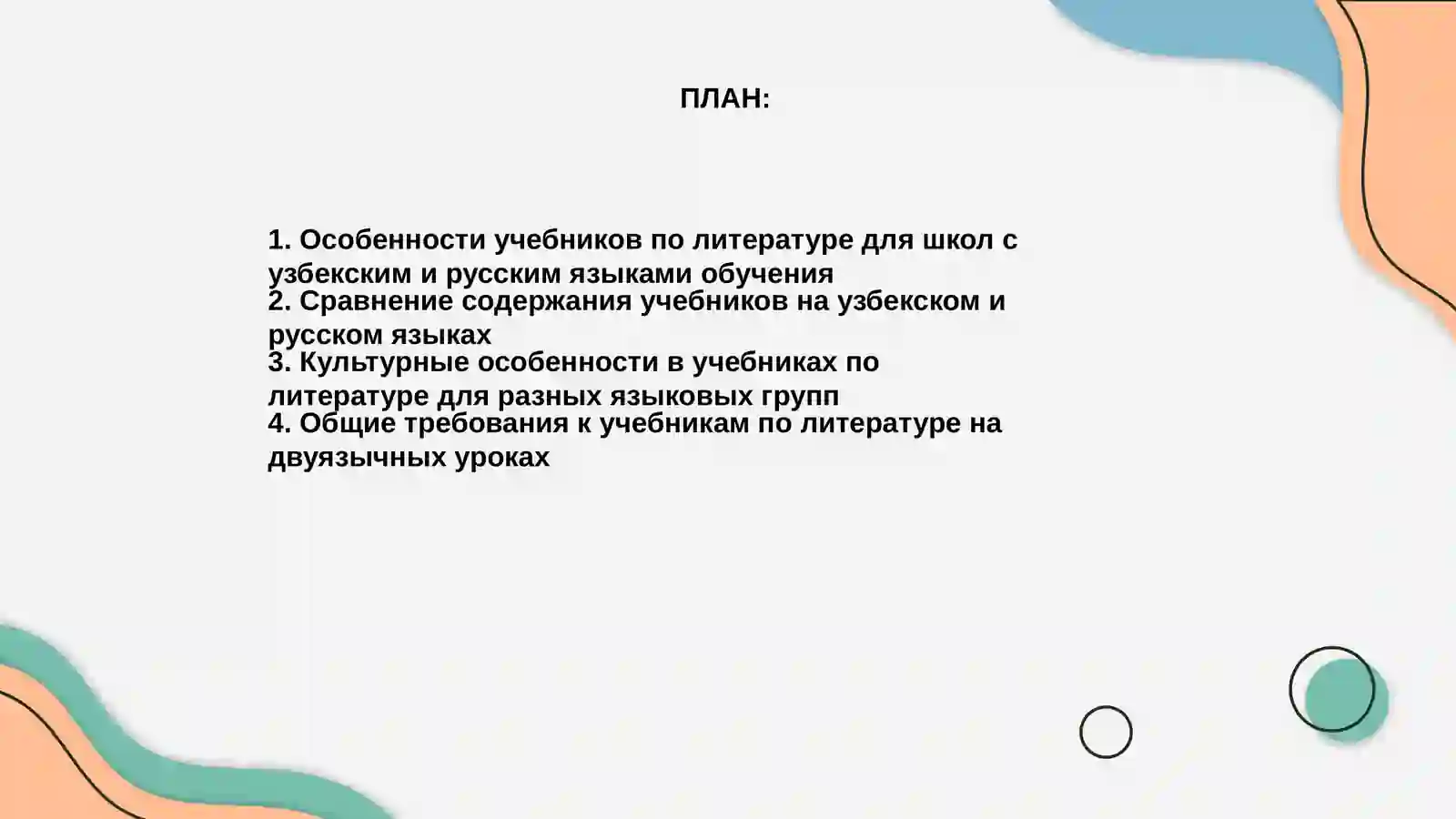 ПЛАН:

1. Особенности учебников по литературе для школ с узбекским и русским языками обучения
2. Сравнение содержания учебников на узбекском и русском языках
3. Культурные особенности в учебниках по литературе для разных языковых групп
4. Общие требования к учебникам по литературе на двуязычных уроках